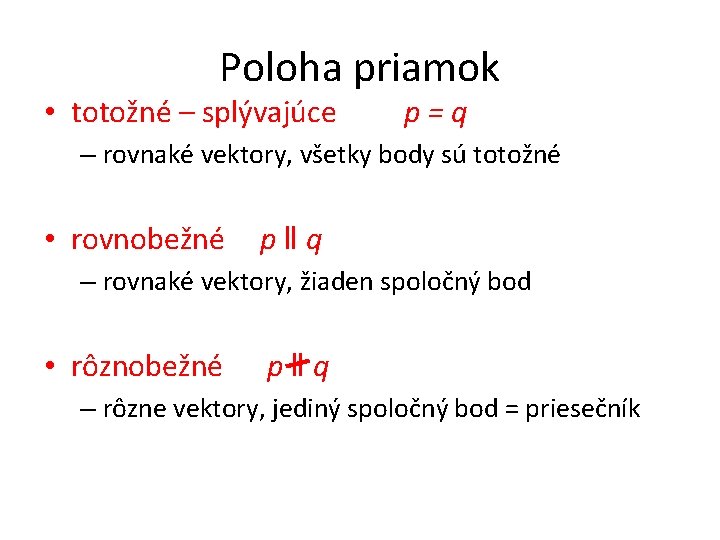 Poloha priamok

• totožné – splývajúce $p = q$
 – rovnaké vektory, všetky body sú totožné

• rovnobežné $p \parallel q$
 – rovnaké vektory, žiaden spoločný bod

• rôznobežné $p \nparallel q$
 – rôzne vektory, jediný spoločný bod = priesečník